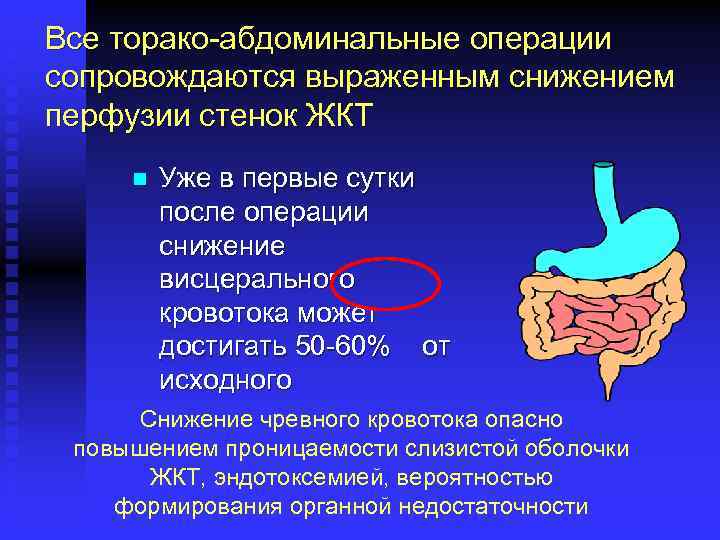 Все торако-абдоминальные операции сопровождаются выраженным снижением перфузии стенок ЖКТ

Уже в первые сутки после операции снижение висцерального кровотока может достигать 50-60% от исходного

Снижение чревного кровотока опасно повышением проницаемости слизистой оболочки ЖКТ, эндотоксемией, вероятностью формирования органной недостаточности